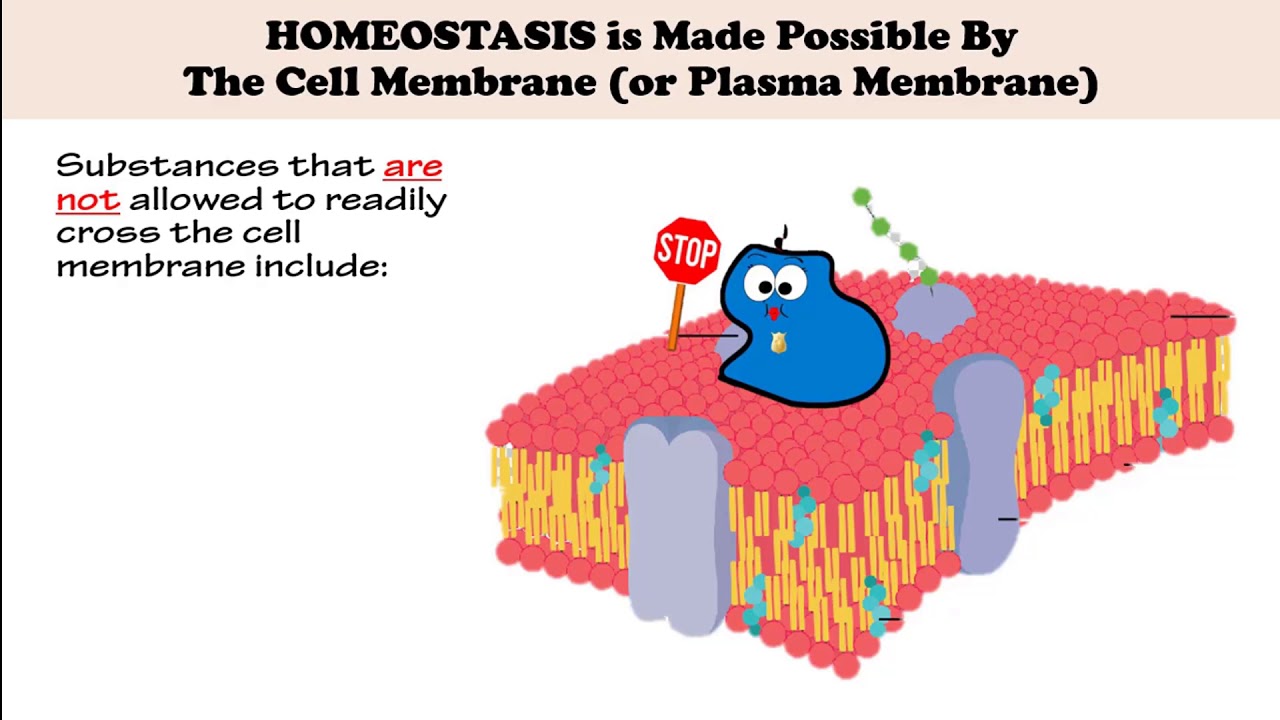 HOMEOSTASIS is Made Possible By
The Cell Membrane (or Plasma Membrane)

Substances that are not allowed to readily cross the cell membrane include:

STOP